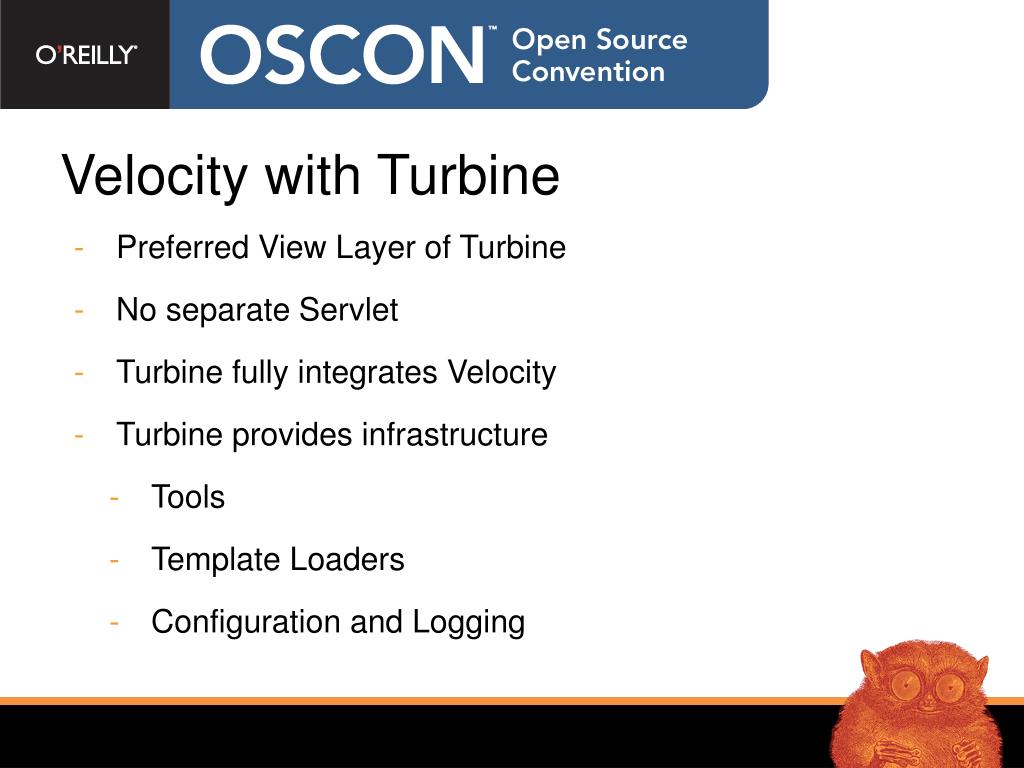 O'REILLY®

OSCON™ Open Source Convention

Velocity with Turbine

- Preferred View Layer of Turbine
- No separate Servlet
- Turbine fully integrates Velocity
- Turbine provides infrastructure
  - Tools
  - Template Loaders
  - Configuration and Logging